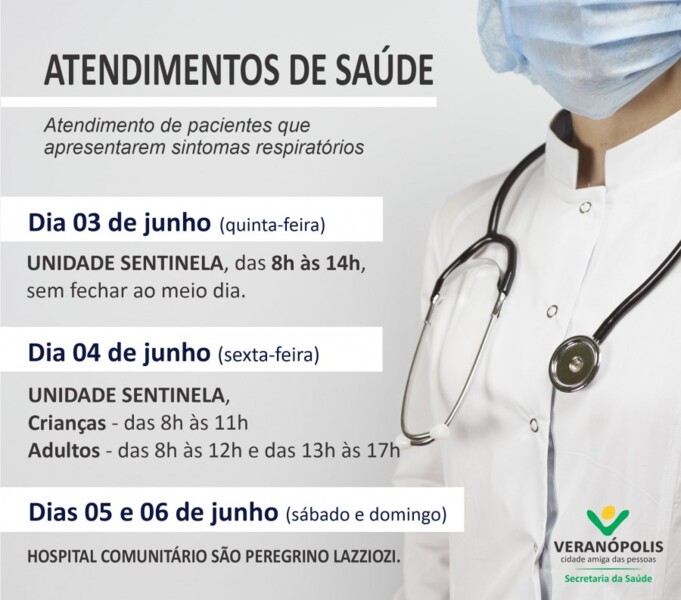 ATENDIMENTOS DE SAÚDE

Atendimento de pacientes que apresentarem sintomas respiratórios

Dia 03 de junho (quinta-feira)

UNIDADE SENTINELA, das 8h às 14h, sem fechar ao meio dia.

Dia 04 de junho (sexta-feira)

UNIDADE SENTINELA,
Crianças - das 8h às 11h
Adultos - das 8h às 12h e das 13h às 17h

Dias 05 e 06 de junho (sábado e domingo)

HOSPITAL COMUNITÁRIO SÃO PEREGRINO LAZZIOZI.

VERANÓPOLIS
cidade amiga das pessoas
Secretaria da Saúde